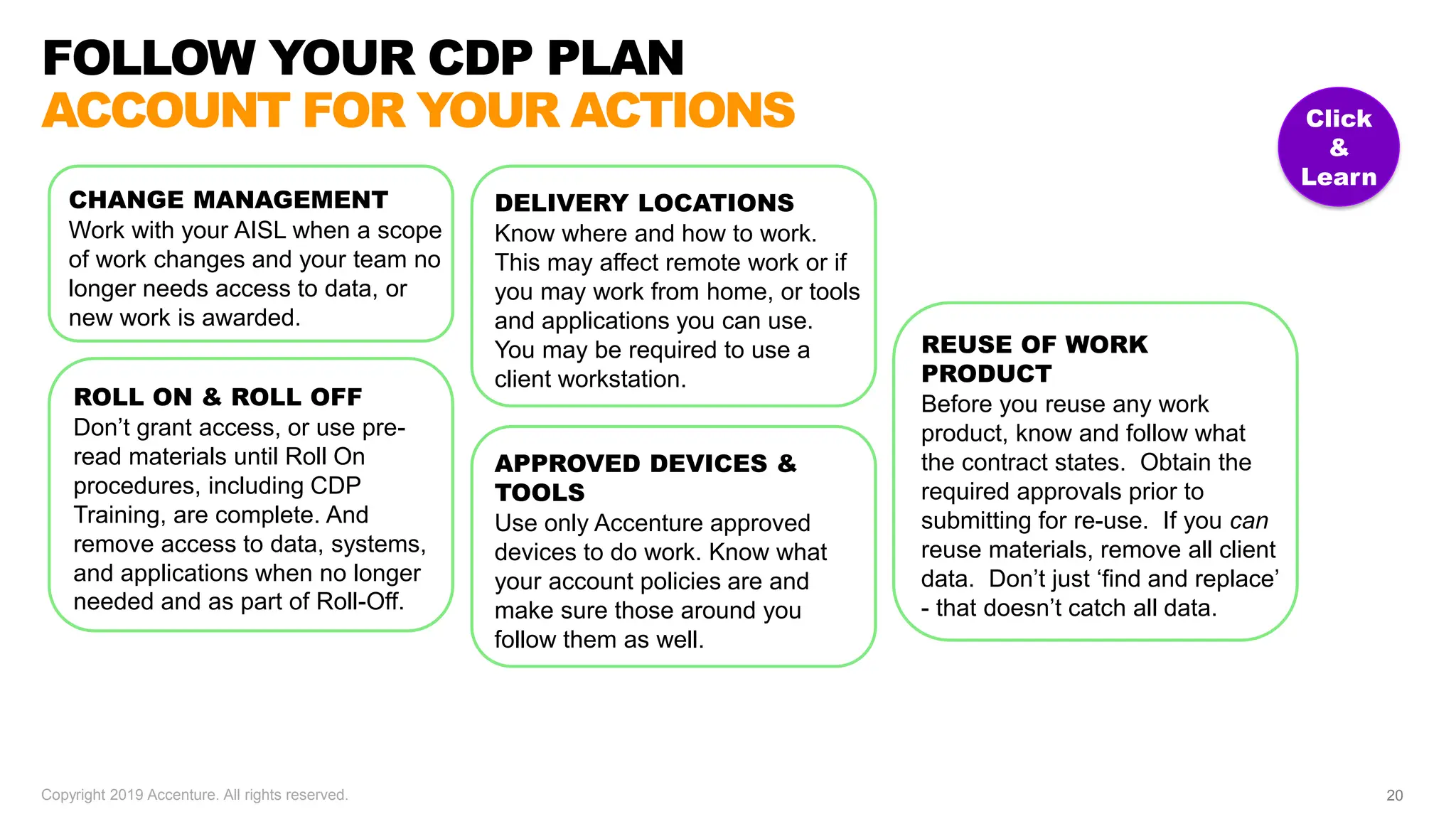 FOLLOW YOUR CDP PLAN
ACCOUNT FOR YOUR ACTIONS

Click & Learn

CHANGE MANAGEMENT
Work with your AISL when a scope of work changes and your team no longer needs access to data, or new work is awarded.

ROLL ON & ROLL OFF
Don't grant access, or use pre-read materials until Roll On procedures, including CDP Training, are complete. And remove access to data, systems, and applications when no longer needed and as part of Roll-Off.

DELIVERY LOCATIONS
Know where and how to work. This may affect remote work or if you may work from home, or tools and applications you can use. You may be required to use a client workstation.

APPROVED DEVICES & TOOLS
Use only Accenture approved devices to do work. Know what your account policies are and make sure those around you follow them as well.

REUSE OF WORK PRODUCT
Before you reuse any work product, know and follow what the contract states. Obtain the required approvals prior to submitting for re-use. If you can reuse materials, remove all client data. Don't just 'find and replace' - that doesn't catch all data.

Copyright 2019 Accenture. All rights reserved.

20